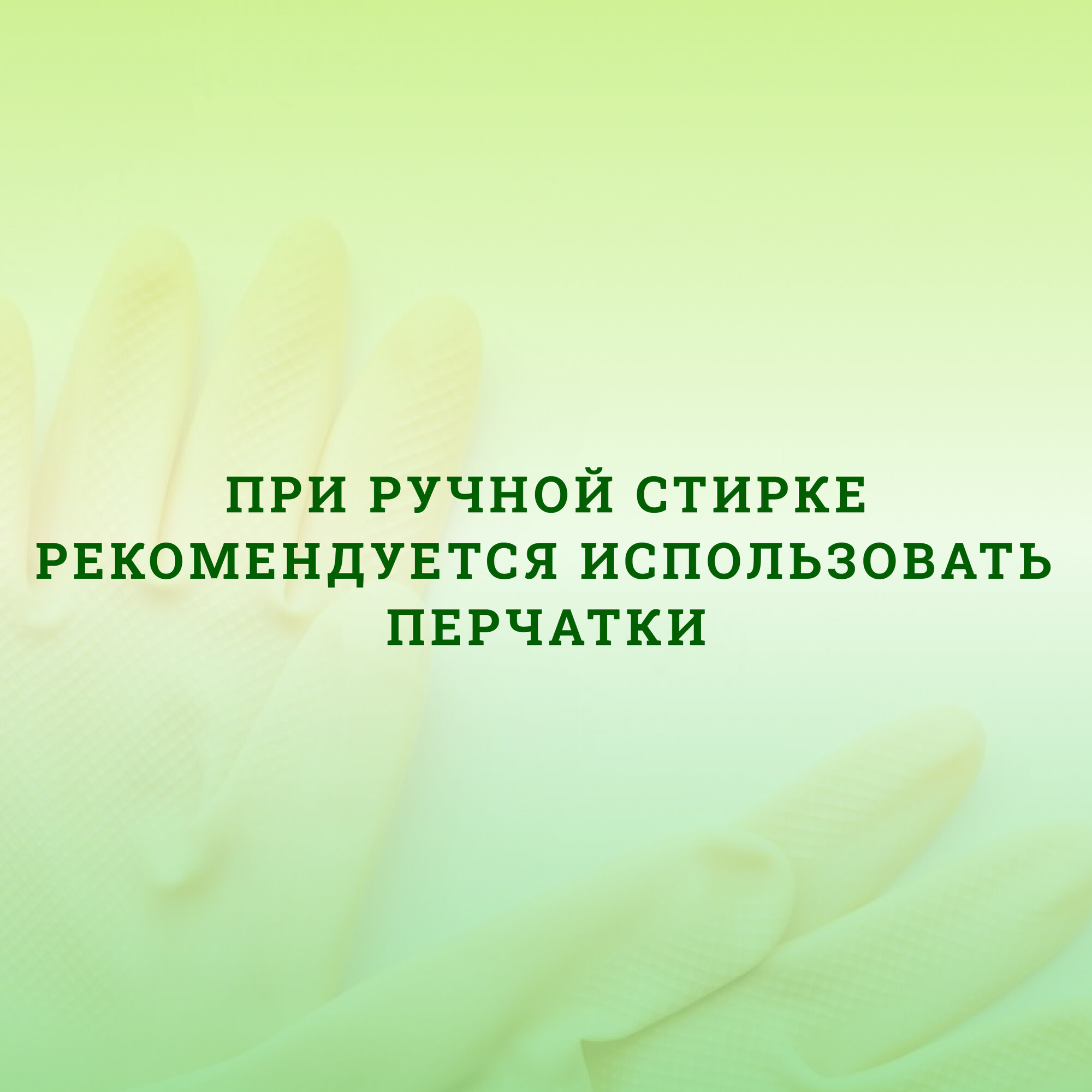 ПРИ РУЧНОЙ СТИРКЕ РЕКОМЕНДУЕТСЯ ИСПОЛЬЗОВАТЬ ПЕРЧАТКИ